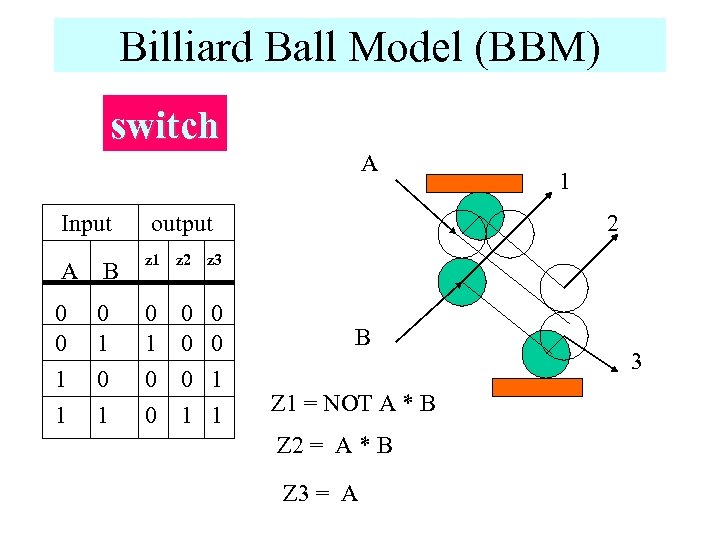 Billiard Ball Model (BBM)

switch

| Input | | output | | |
|---|---|---|---|---|
| A | B | z1 | z2 | z3 |
| 0 | 0 | 0 | 0 | 0 |
| 0 | 1 | 1 | 0 | 0 |
| 1 | 0 | 0 | 0 | 1 |
| 1 | 1 | 0 | 1 | 1 |

A

B

1

2

3

Z1 = NOT A * B

Z2 = A * B

Z3 = A